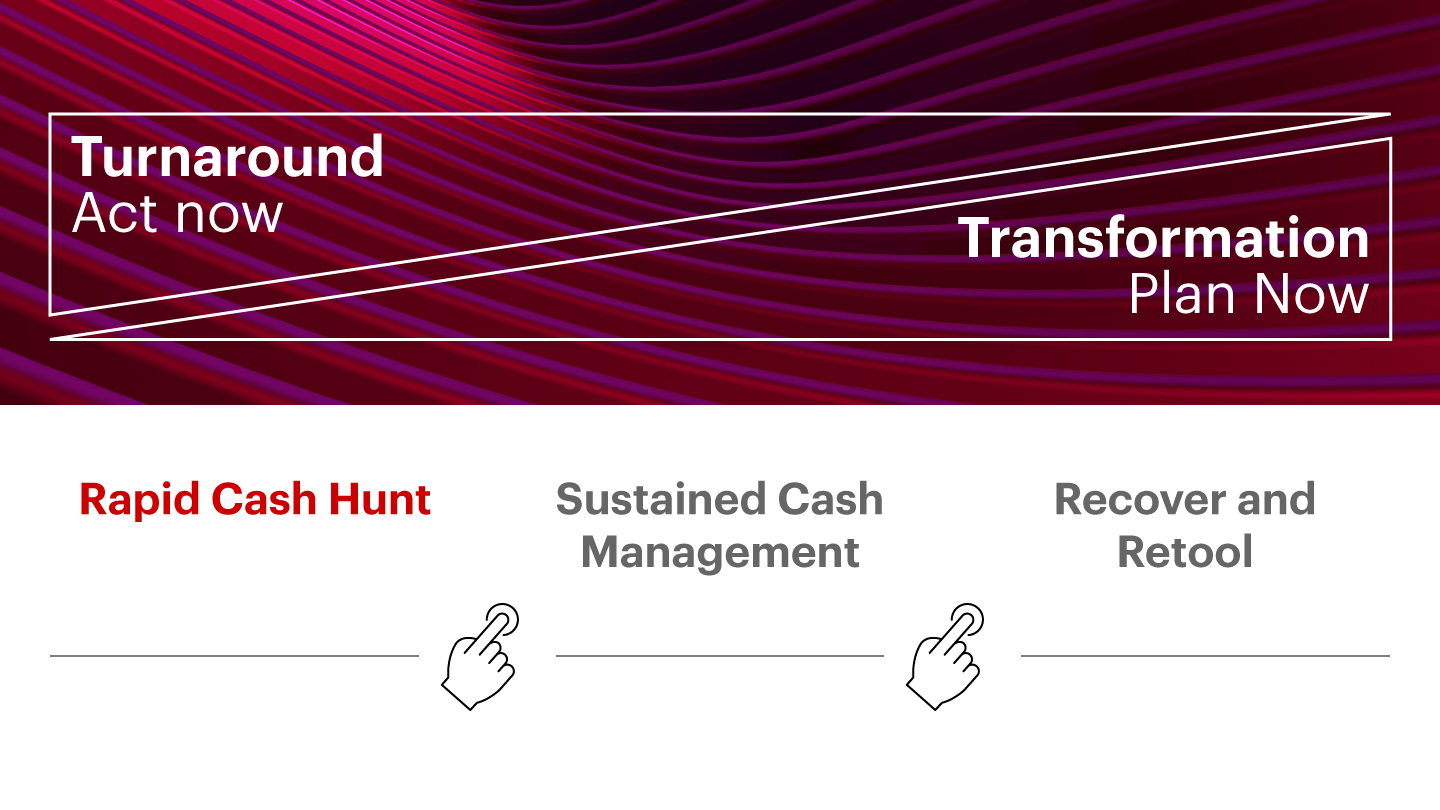 Turnaround
Act now

Transformation
Plan Now

Rapid Cash Hunt

Sustained Cash Management

Recover and Retool